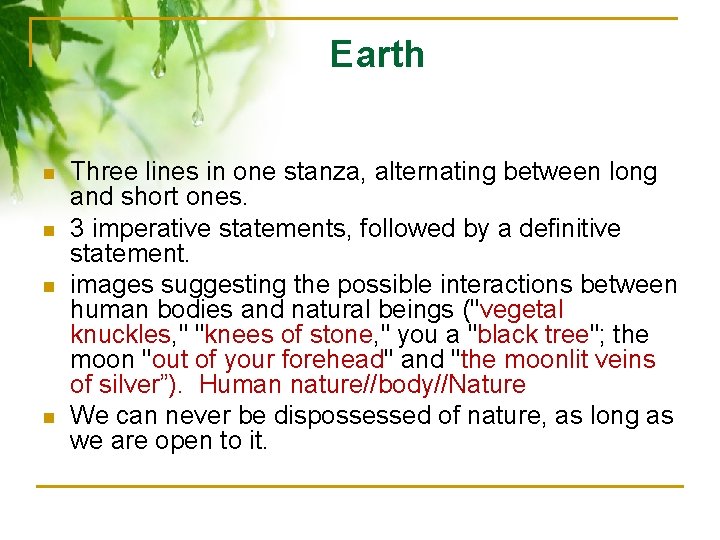 Earth

- Three lines in one stanza, alternating between long and short ones.
- 3 imperative statements, followed by a definitive statement.
- images suggesting the possible interactions between human bodies and natural beings ("vegetal knuckles," "knees of stone," you a "black tree"; the moon "out of your forehead" and "the moonlit veins of silver”). Human nature//body//Nature
- We can never be dispossessed of nature, as long as we are open to it.